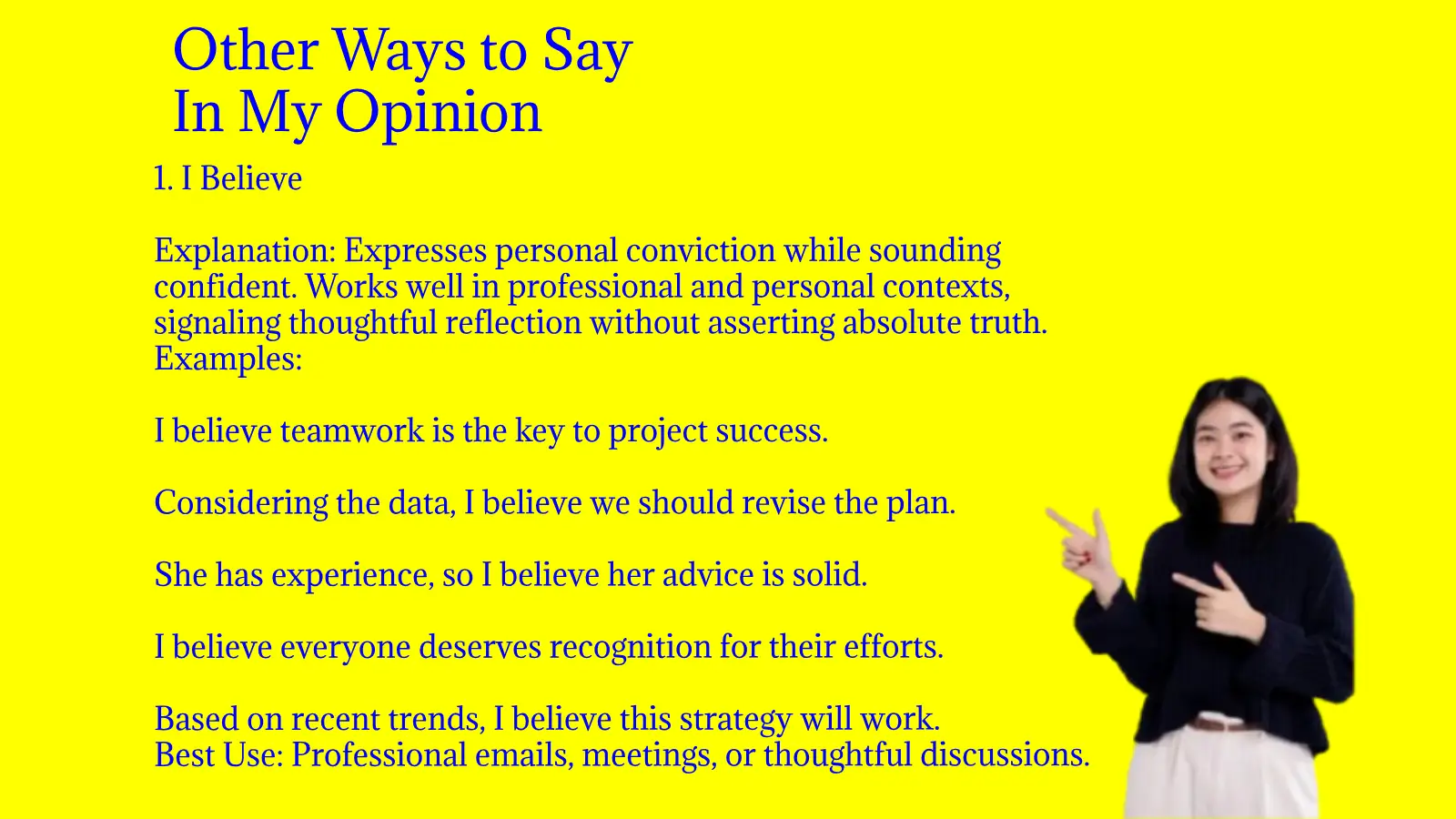 Other Ways to Say
In My Opinion

1. I Believe

Explanation: Expresses personal conviction while sounding confident. Works well in professional and personal contexts, signaling thoughtful reflection without asserting absolute truth.
Examples:

I believe teamwork is the key to project success.

Considering the data, I believe we should revise the plan.

She has experience, so I believe her advice is solid.

I believe everyone deserves recognition for their efforts.

Based on recent trends, I believe this strategy will work.
Best Use: Professional emails, meetings, or thoughtful discussions.